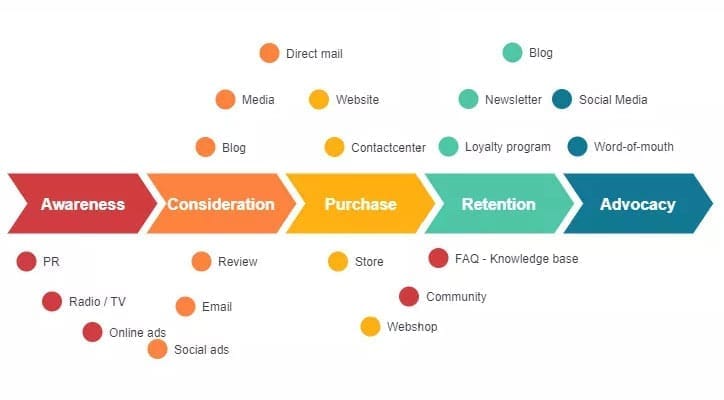 Direct mail

Blog

Media

Website

Newsletter

Social Media

Blog

Contactcenter

Loyalty program

Word-of-mouth

Awareness

Consideration

Purchase

Retention

Advocacy

PR

Review

Store

FAQ - Knowledge base

Radio / TV

Email

Community

Online ads

Webshop

Social ads